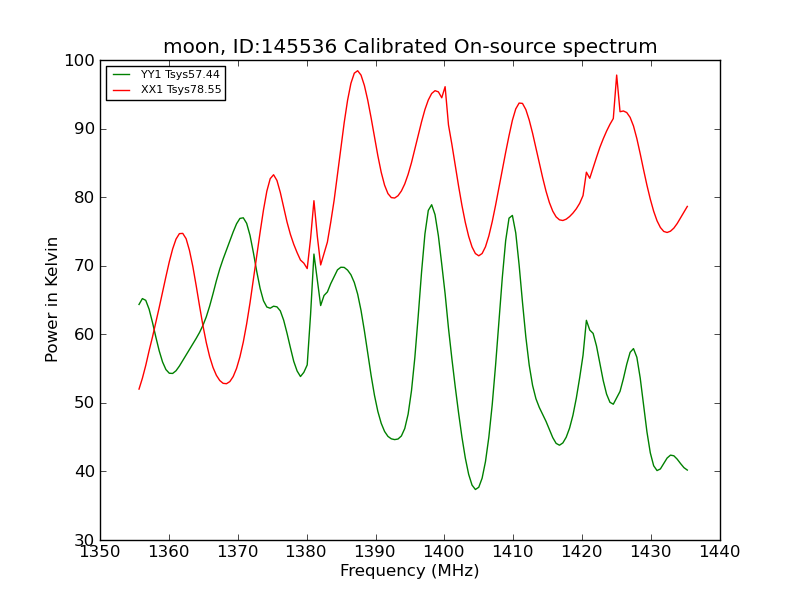 moon, ID:145536 Calibrated On-source spectrum

YY1 Tsys57.44
XX1 Tsys78.55

Power in Kelvin

100
90
80
70
60
50
40
30

1350 1360 1370 1380 1390 1400 1410 1420 1430 1440

Frequency (MHz)